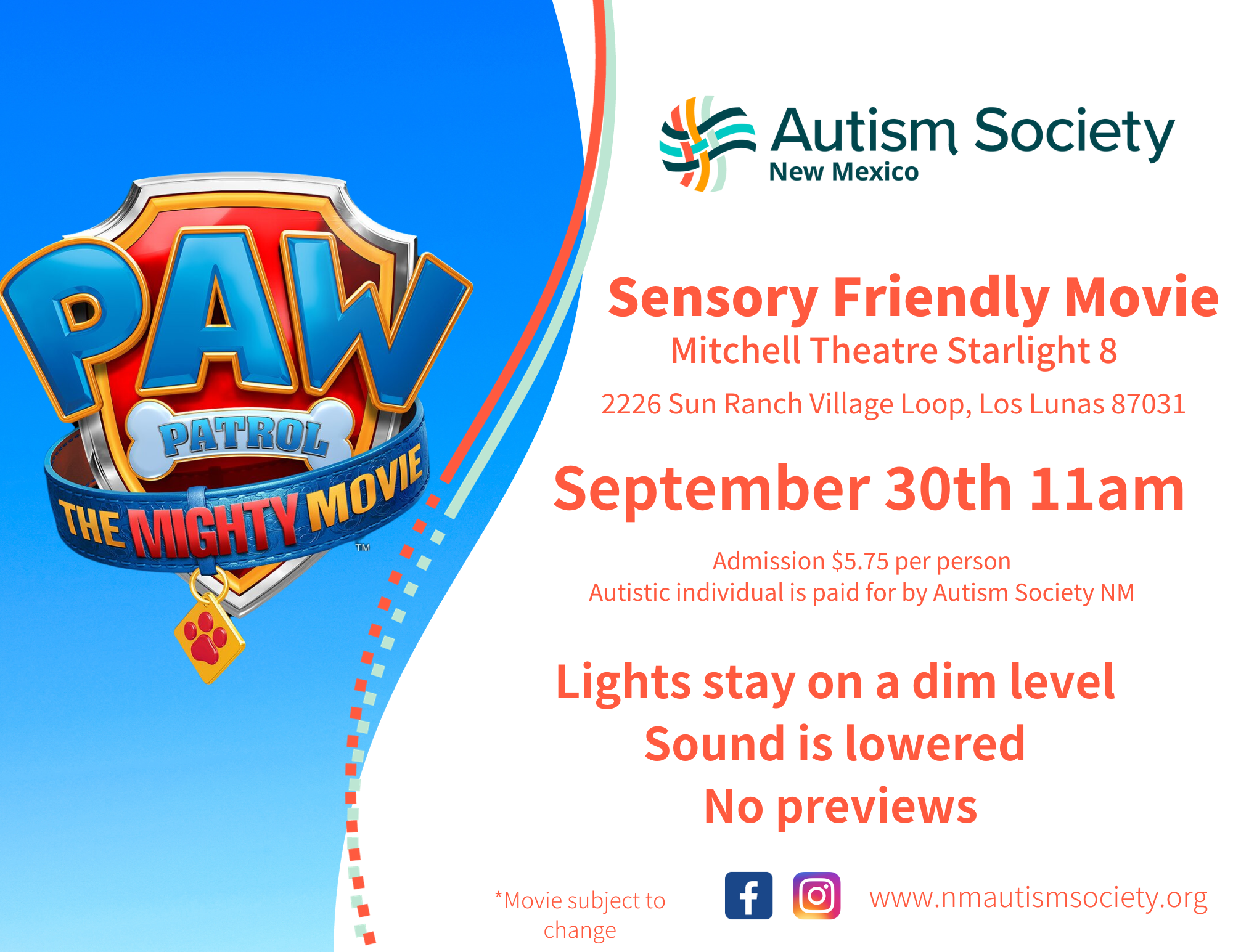 PAW PATROL THE MIGHTY MOVIE TM

Autism Society
New Mexico

Sensory Friendly Movie
Mitchell Theatre Starlight 8

2226 Sun Ranch Village Loop, Los Lunas 87031

September 30th 11am

Admission $5.75 per person
Autistic individual is paid for by Autism Society NM

Lights stay on a dim level
Sound is lowered
No previews

*Movie subject to change

www.nmautismsociety.org